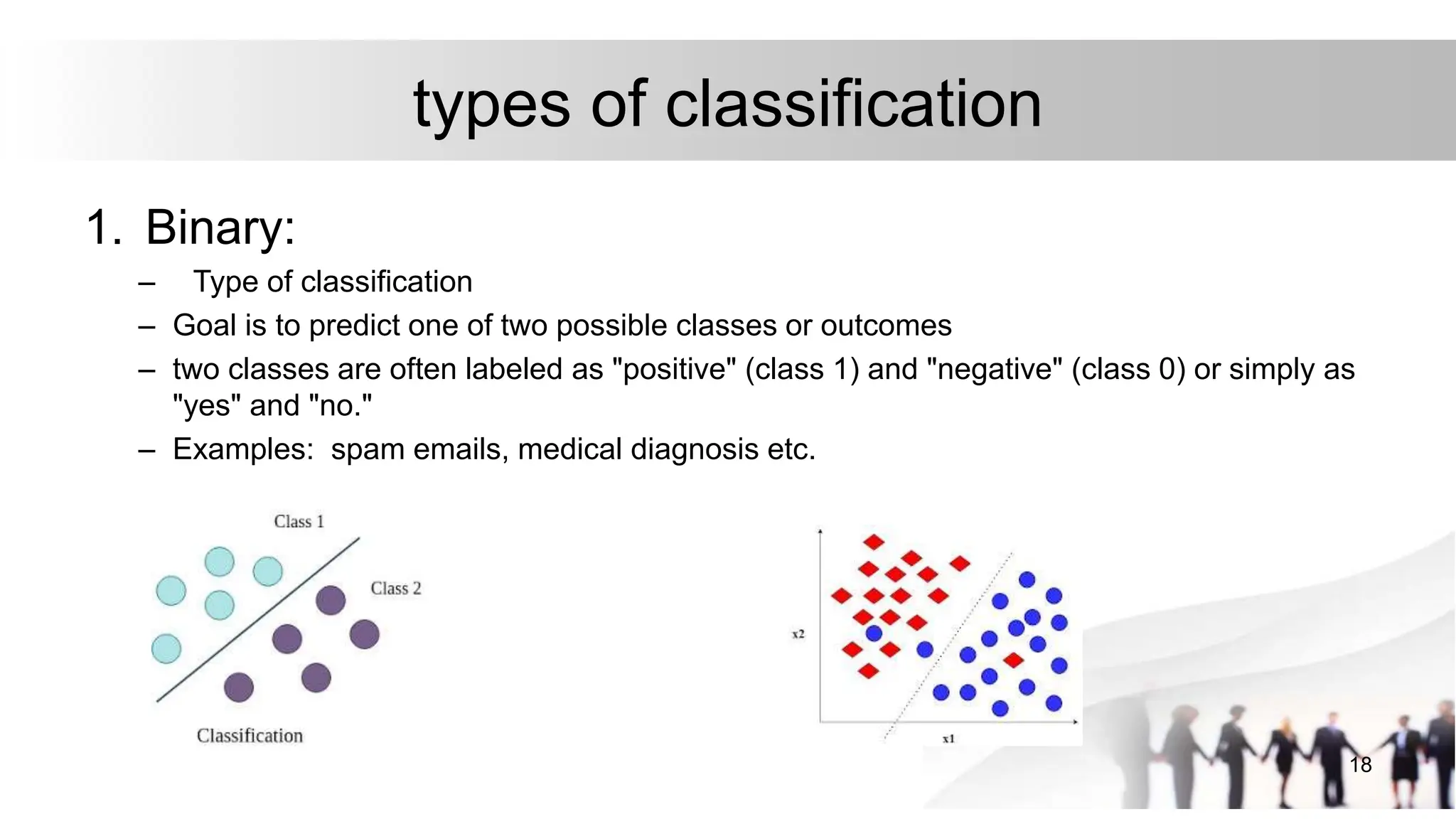 types of classification

1. Binary:

– Type of classification
– Goal is to predict one of two possible classes or outcomes
– two classes are often labeled as "positive" (class 1) and "negative" (class 0) or simply as "yes" and "no."
– Examples: spam emails, medical diagnosis etc.

Class 1

Class 2

Classification

x2

x1

18